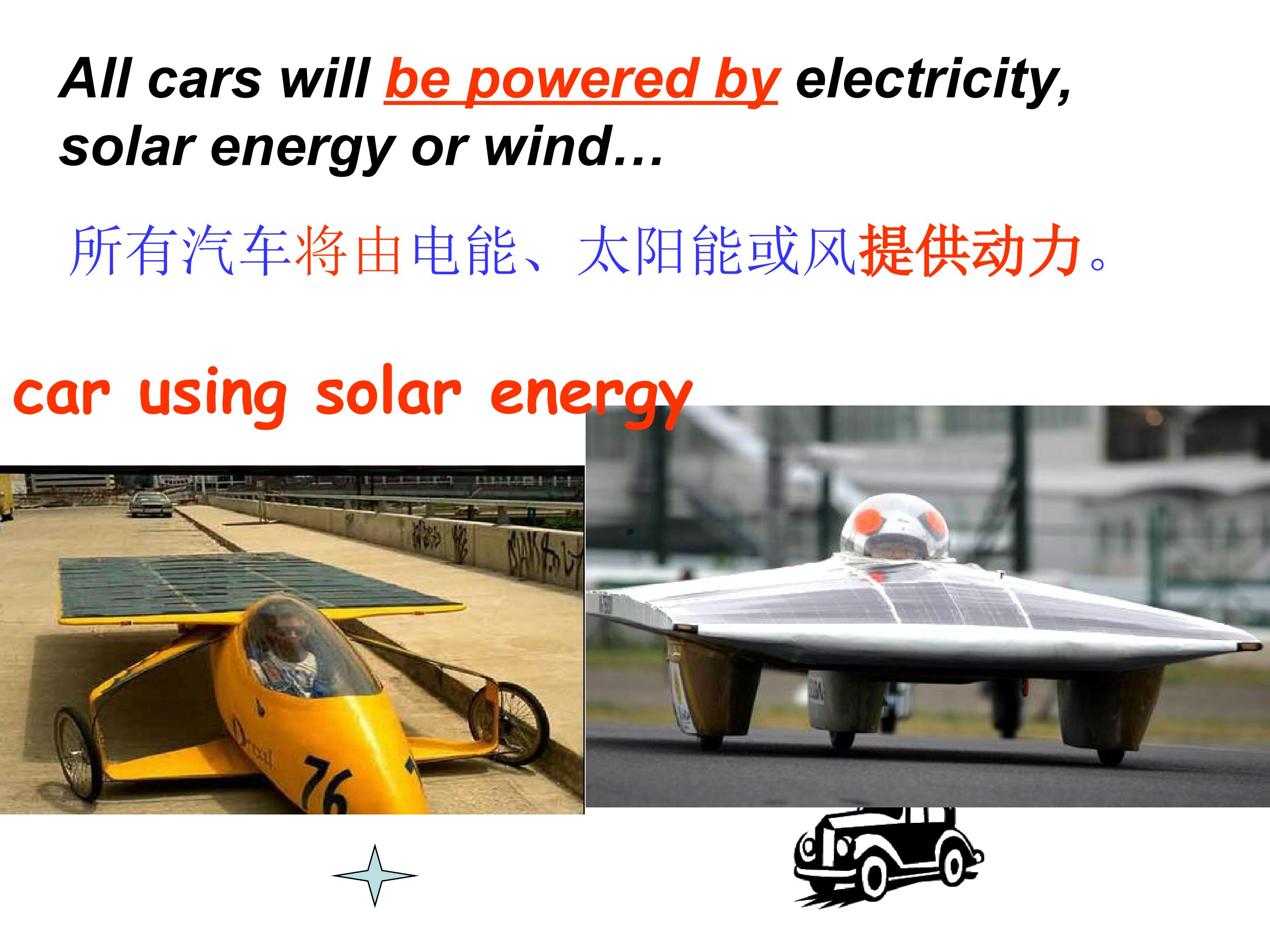 All cars will be powered by electricity, solar energy or wind…

所有汽车将由电能、太阳能或风提供动力。

car using solar energy

76